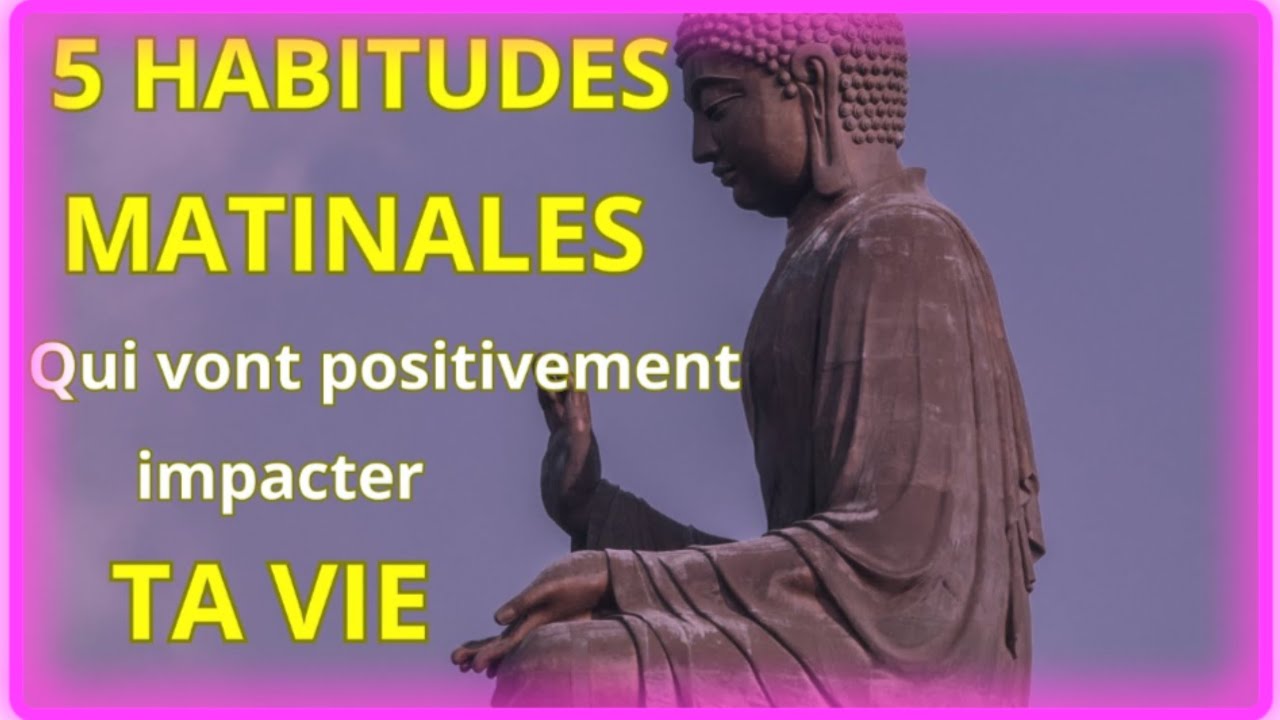 5 HABITUDES
MATINALES
Qui vont positivement
impacter
TA VIE